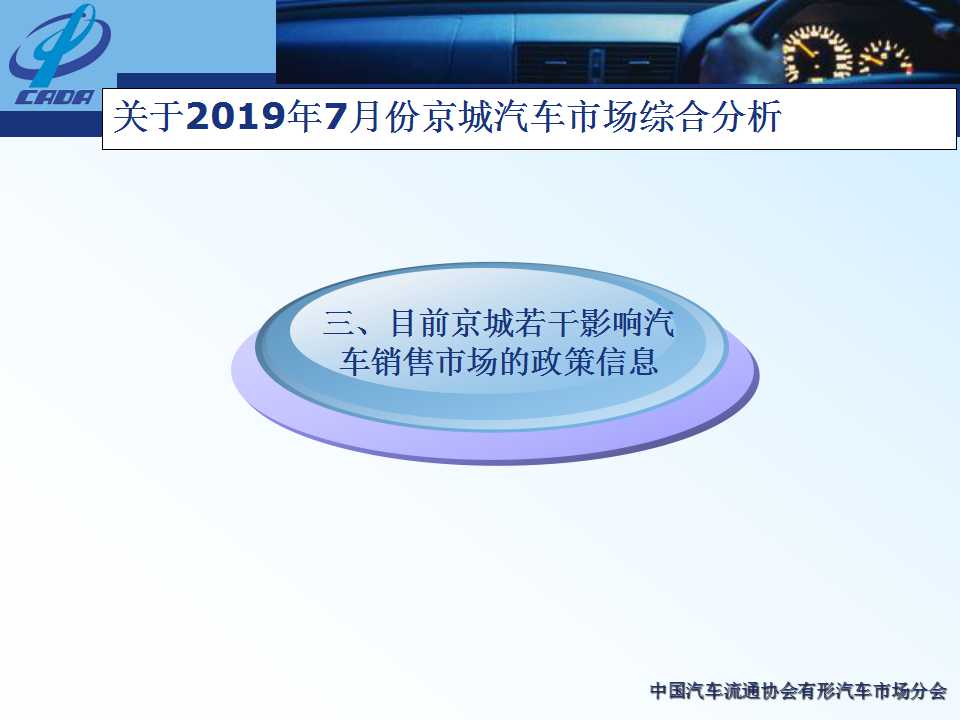 CADA

关于2019年7月份京城汽车市场综合分析

三、目前京城若干影响汽车销售市场的政策信息

中国汽车流通协会有形汽车市场分会